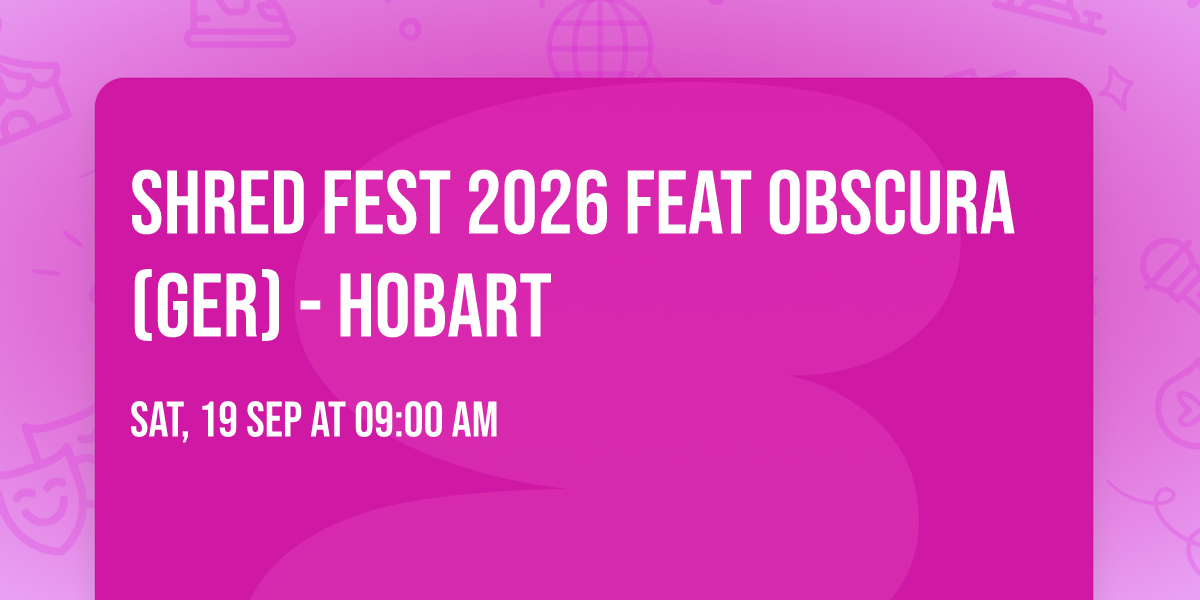 SHRED FEST 2026 FEAT OBSCURA (GER) - HOBART

SAT, 19 SEP AT 09:00 AM